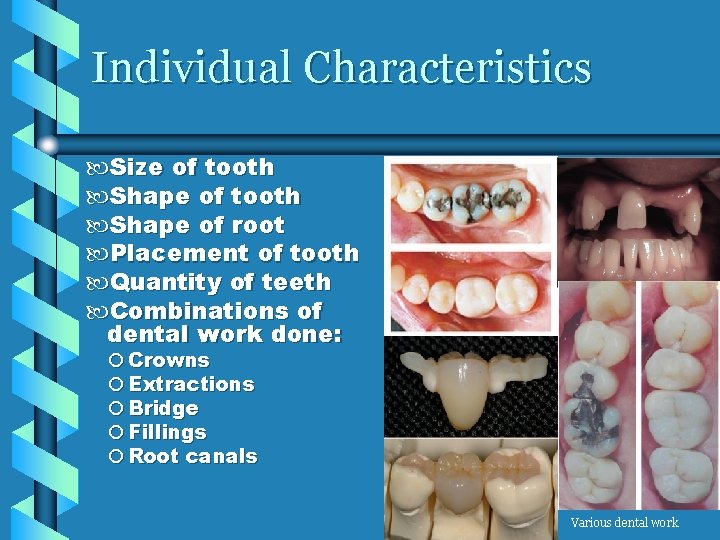 Individual Characteristics

Size of tooth
Shape of tooth
Shape of root
Placement of tooth
Quantity of teeth
Combinations of dental work done:
Crowns
Extractions
Bridge
Fillings
Root canals

Various dental work